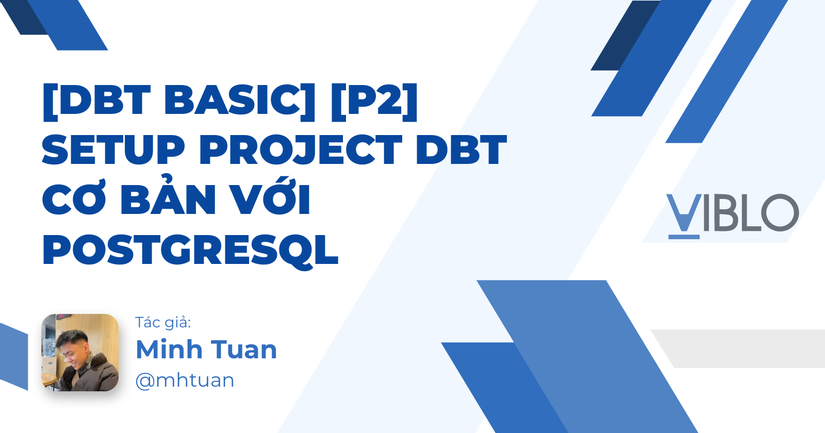 [DBT BASIC] [P2] SETUP PROJECT DBT CƠ BẢN VỚI POSTGRESQL

VIBLO

Tác giả:
Minh Tuan
@mhtuan